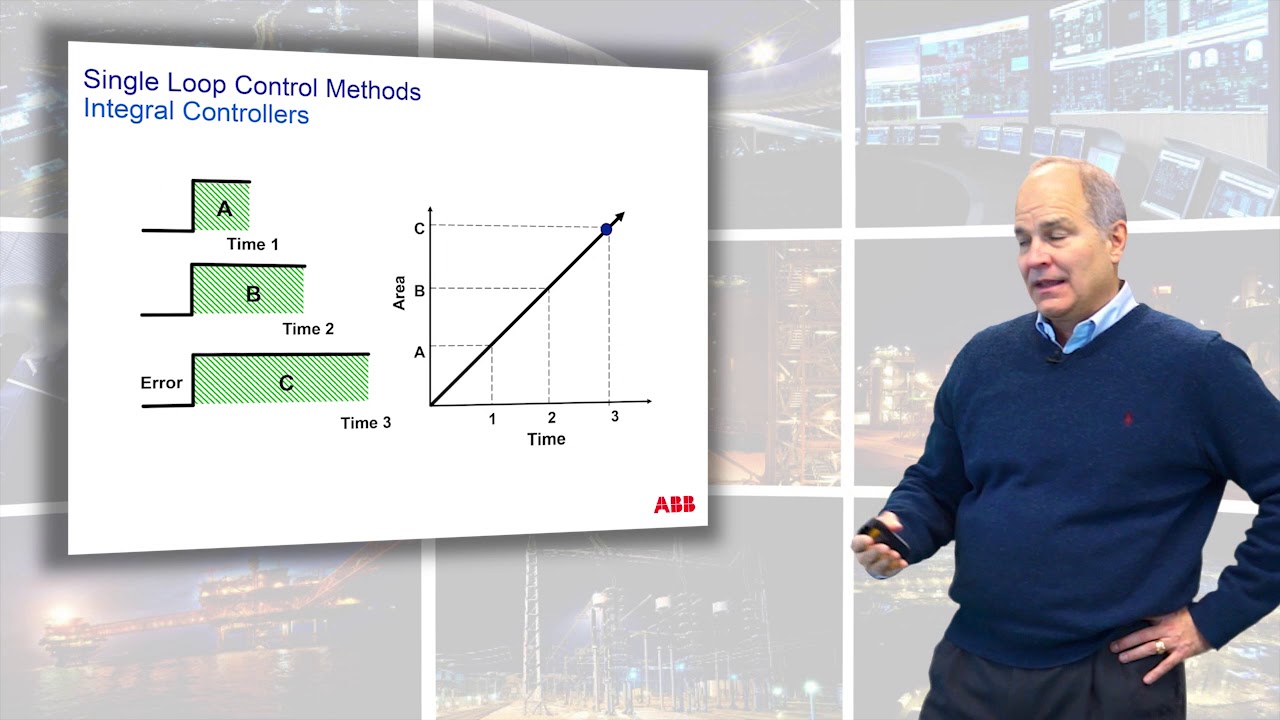 Single Loop Control Methods
Integral Controllers

A
Time 1

B
Time 2

Error
C
Time 3

C
B
A
Area
1
2
3
Time

ABB